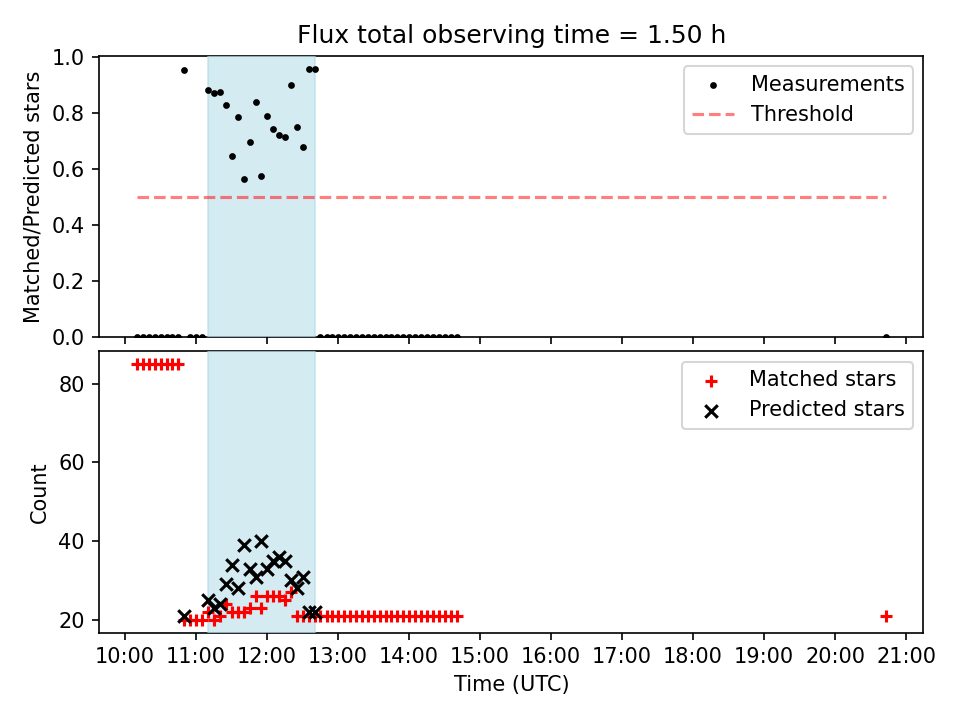 Flux total observing time = 1.50 h

Matched/Predicted stars

1.0
0.8
0.6
0.4
0.2
0.0

Measurements
Threshold

Count

80
60
40
20

Matched stars
Predicted stars

10:00 11:00 12:00 13:00 14:00 15:00 16:00 17:00 18:00 19:00 20:00 21:00

Time (UTC)